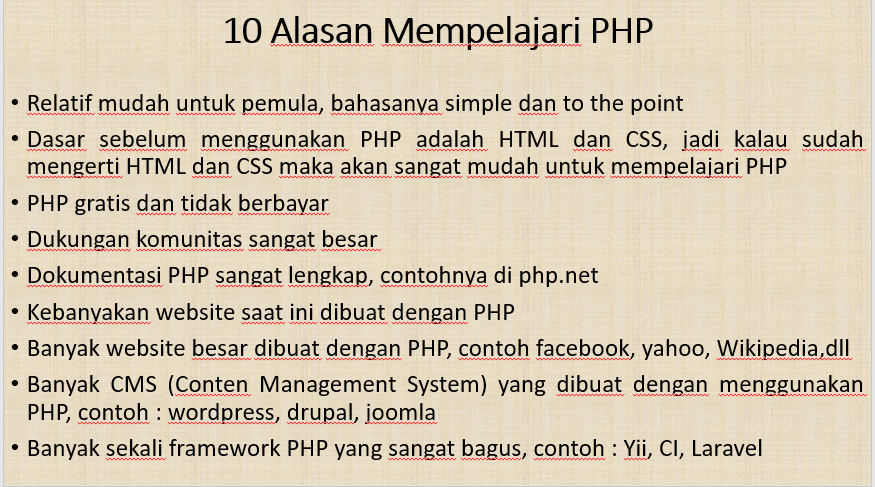 10 Alasan Mempelajari PHP

• Relatif mudah untuk pemula, bahasanya simple dan to the point

• Dasar sebelum menggunakan PHP adalah HTML dan CSS, jadi kalau sudah mengerti HTML dan CSS maka akan sangat mudah untuk mempelajari PHP

• PHP gratis dan tidak berbayar

• Dukungan komunitas sangat besar

• Dokumentasi PHP sangat lengkap, contohnya di php.net

• Kebanyakan website saat ini dibuat dengan PHP

• Banyak website besar dibuat dengan PHP, contoh facebook, yahoo, Wikipedia,dll

• Banyak CMS (Conten Management System) yang dibuat dengan menggunakan PHP, contoh : wordpress, drupal, joomla

• Banyak sekali framework PHP yang sangat bagus, contoh : Yii, CI, Laravel